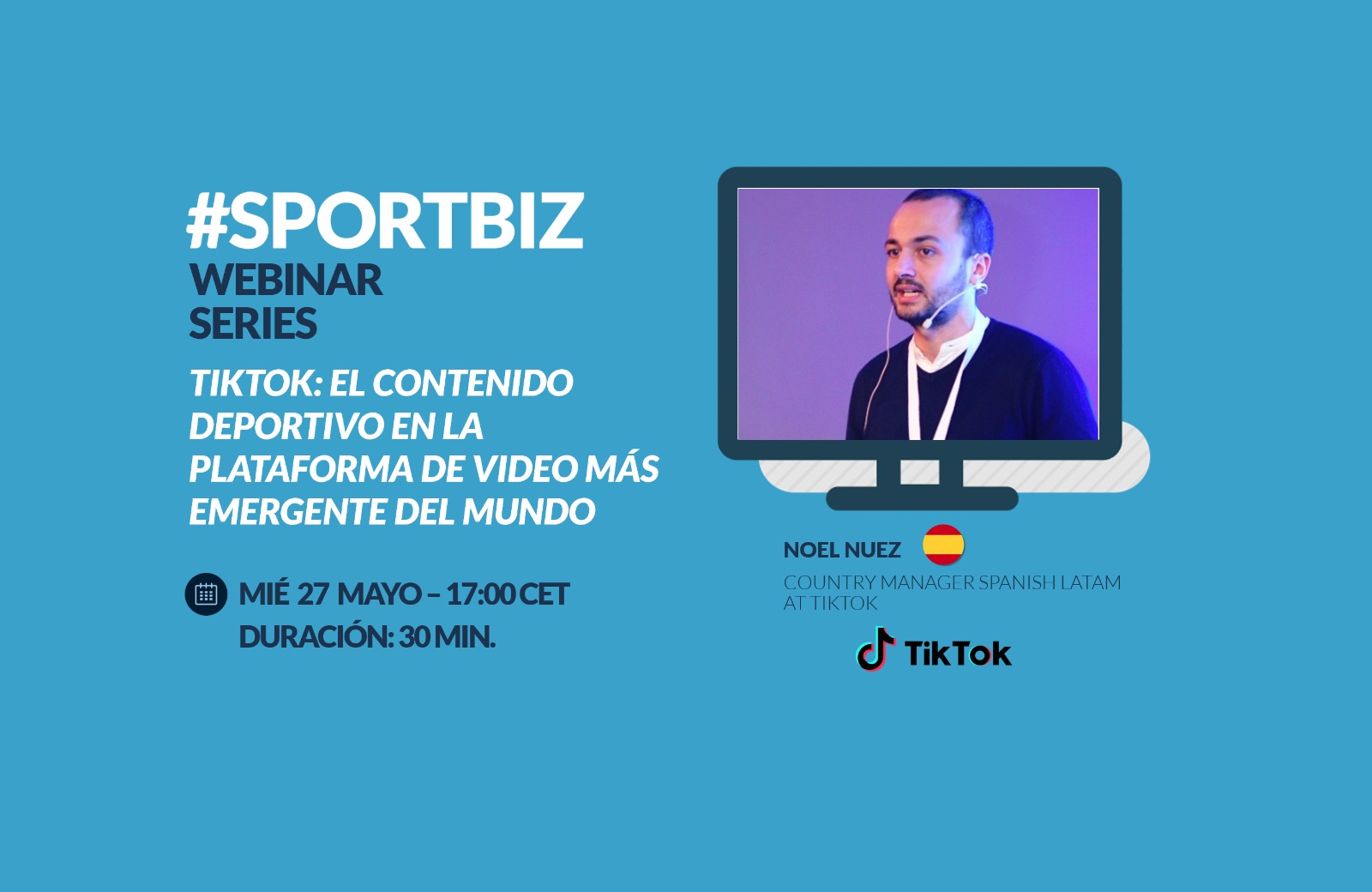 #SPORTBIZ
WEBINAR
SERIES

TIKTOK: EL CONTENIDO DEPORTIVO EN LA PLATAFORMA DE VIDEO MÁS EMERGENTE DEL MUNDO

MIÉ 27 MAYO – 17:00 CET
DURACIÓN: 30 MIN.

NOEL NUEZ
COUNTRY MANAGER SPANISH LATAM AT TIKTOK

TikTok